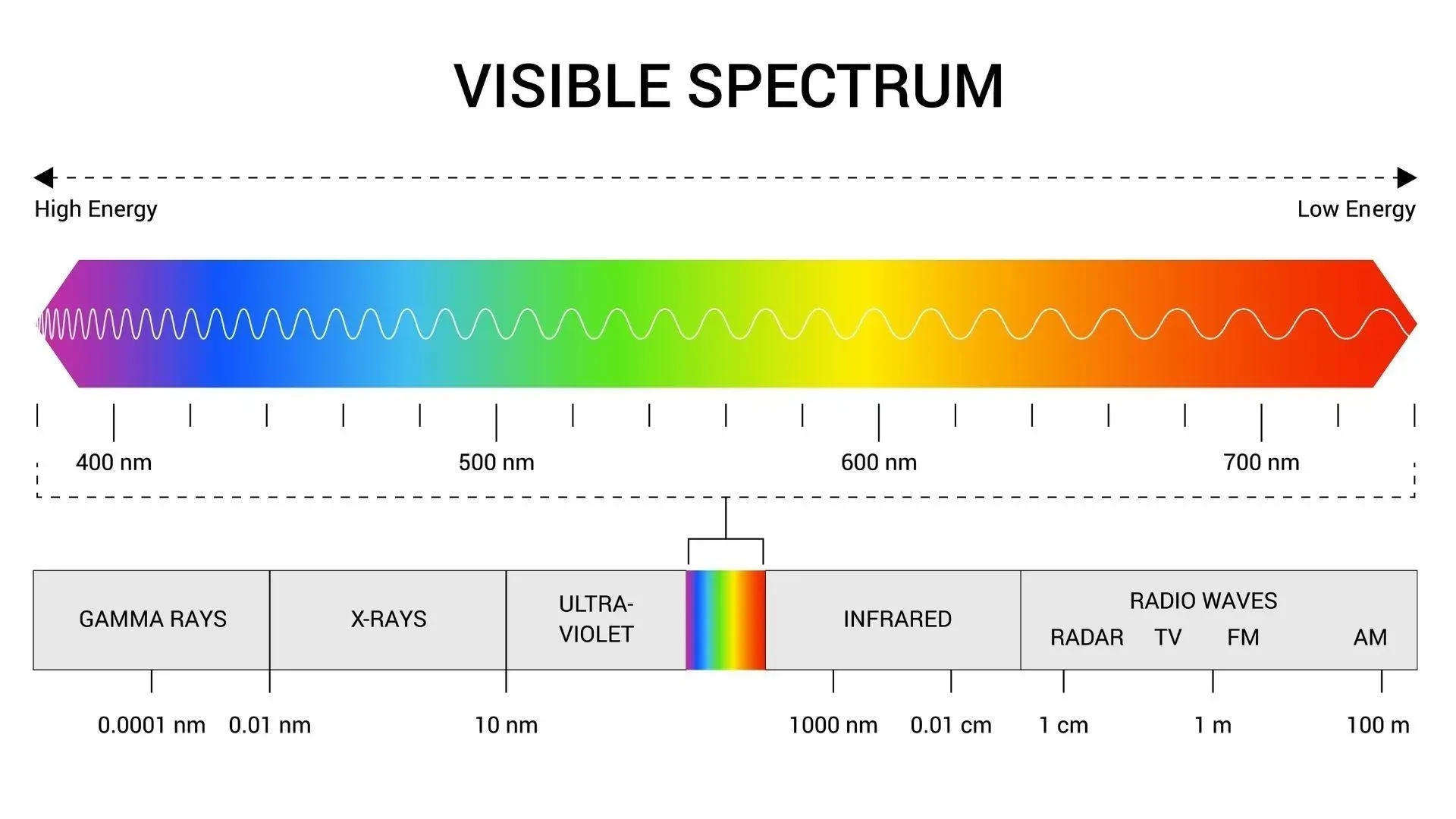 VISIBLE SPECTRUM

High Energy

Low Energy

400 nm

500 nm

600 nm

700 nm

GAMMA RAYS

X-RAYS

ULTRA-VIOLET

INFRARED

RADIO WAVES

RADAR

TV

FM

AM

0.0001 nm

0.01 nm

10 nm

1000 nm

0.01 cm

1 cm

1 m

100 m